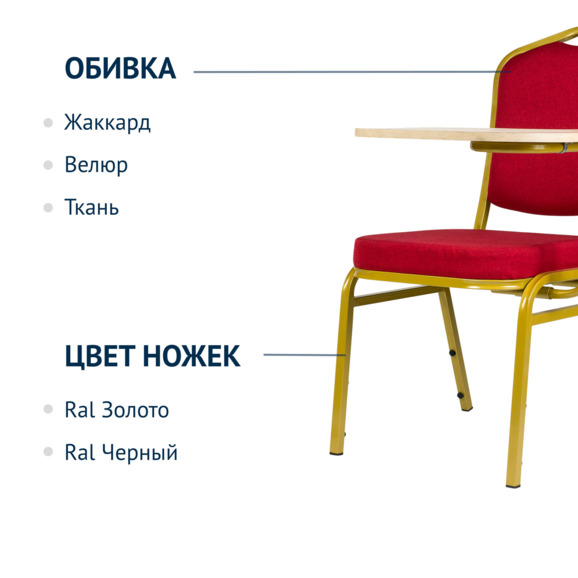 ОБИВКА

Жаккард

Велюр

Ткань

ЦВЕТ НОЖЕК

Ral Золото

Ral Черный